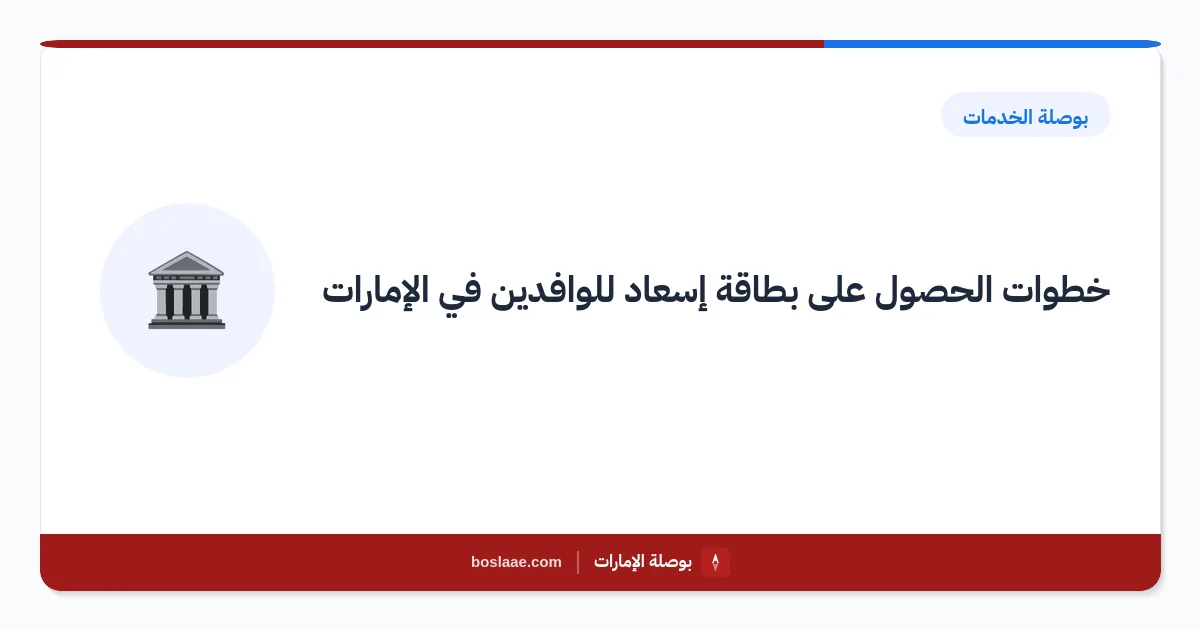 بوصلة الخدمات

خطوات الحصول على بطاقة إسعاد للوافدين في الإمارات

بوصلة الإمارات | boslaae.com